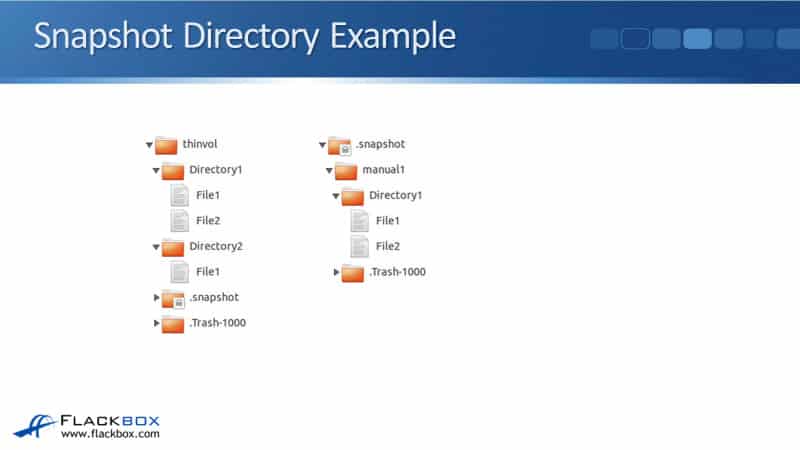 Snapshot Directory Example

thinvol
Directory1
File1
File2
Directory2
File1
.snapshot
.Trash-1000

.snapshot
manual1
Directory1
File1
File2
.Trash-1000

FLACKBOX
www.flackbox.com